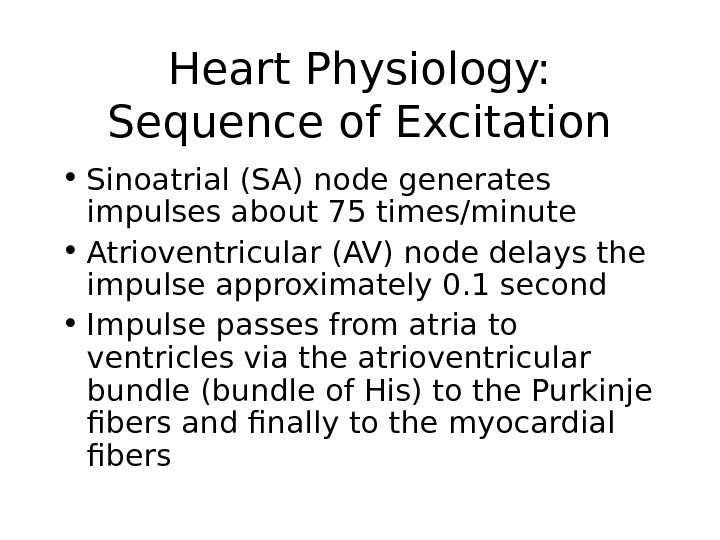 Heart Physiology: Sequence of Excitation

• Sinoatrial (SA) node generates impulses about 75 times/minute
• Atrioventricular (AV) node delays the impulse approximately 0.1 second
• Impulse passes from atria to ventricles via the atrioventricular bundle (bundle of His) to the Purkinje fibers and finally to the myocardial fibers